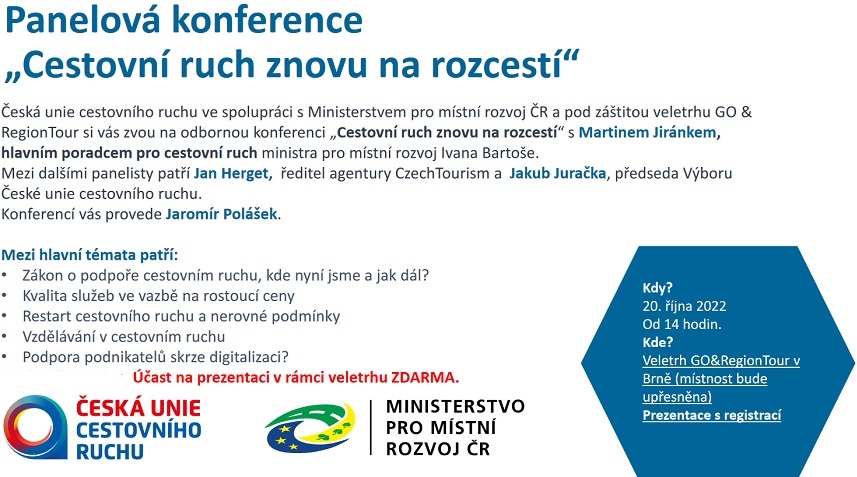 Panelová konference
„Cestovní ruch znovu na rozcestí“

Česká unie cestovního ruchu ve spolupráci s Ministerstvem pro místní rozvoj ČR a pod záštitou veletrhu GO & RegionTour si vás zvou na odbornou konferenci „Cestovní ruch znovu na rozcestí“ s Martinem Jiránkem, hlavním poradcem pro cestovní ruch ministra pro místní rozvoj Ivana Bartoše.
Mezi dalšími panelisty patří Jan Herget, ředitel agentury CzechTourism a Jakub Juračka, předseda Výboru České unie cestovního ruchu.
Konferencí vás provede Jaromír Polášek.

Mezi hlavní témata patří:
• Zákon o podpoře cestovním ruchu, kde nyní jsme a jak dál?
• Kvalita služeb ve vazbě na rostoucí ceny
• Restart cestovního ruchu a nerovné podmínky
• Vzdělávání v cestovním ruchu
• Podpora podnikatelů skrze digitalizaci?

Účast na prezentaci v rámci veletrhu ZDARMA.

Kdy?
20. října 2022
Od 14 hodin.
Kde?
Veletrh GO&RegionTour v Brně (místnost bude upřesněna)
Prezentace s registrací

ČESKÁ UNIE CESTOVNÍHO RUCHU

MINISTERSTVO PRO MÍSTNÍ ROZVOJ ČR